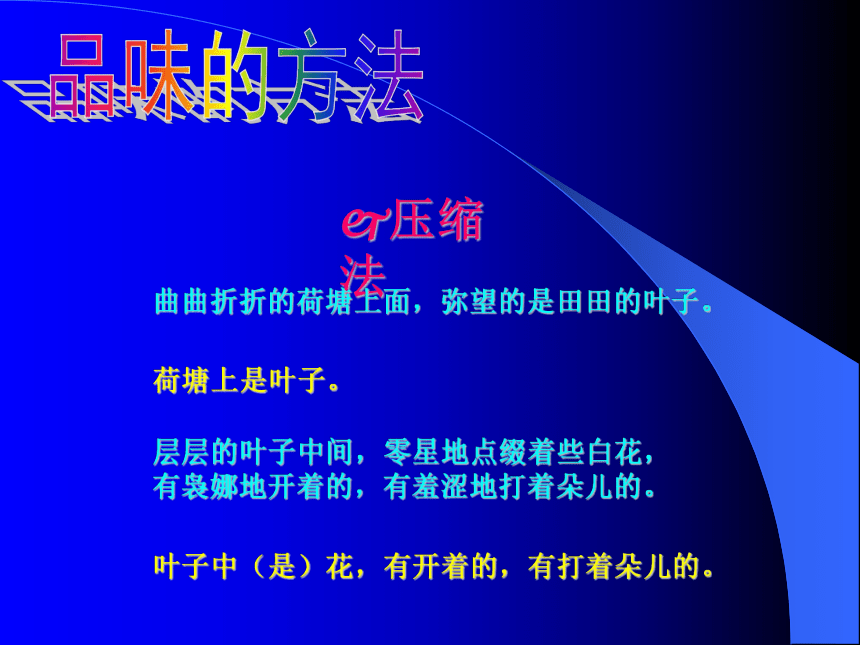 品味的方法

压缩法

曲曲折折的荷塘上面，弥望的是田田的叶子。

荷塘上是叶子。

层层的叶子中间，零星地点缀着些白花，有袅娜地开着的，有羞涩地打着朵儿的。

叶子中（是）花，有开着的，有打着朵儿的。